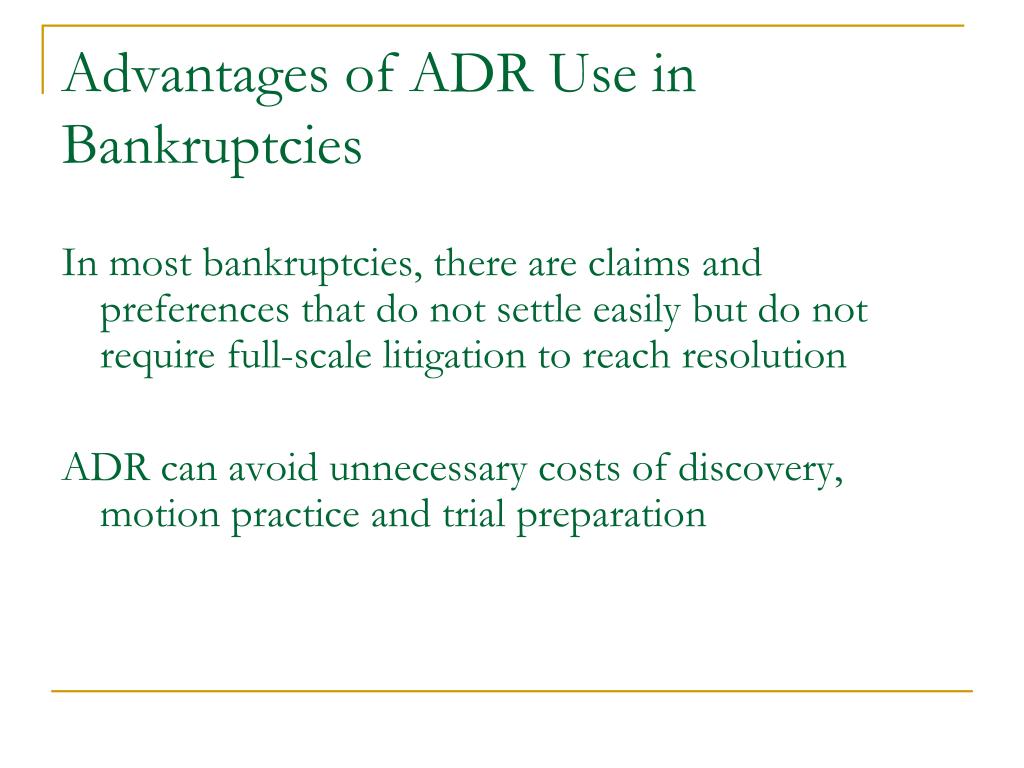 Advantages of ADR Use in Bankruptcies

In most bankruptcies, there are claims and preferences that do not settle easily but do not require full-scale litigation to reach resolution

ADR can avoid unnecessary costs of discovery, motion practice and trial preparation